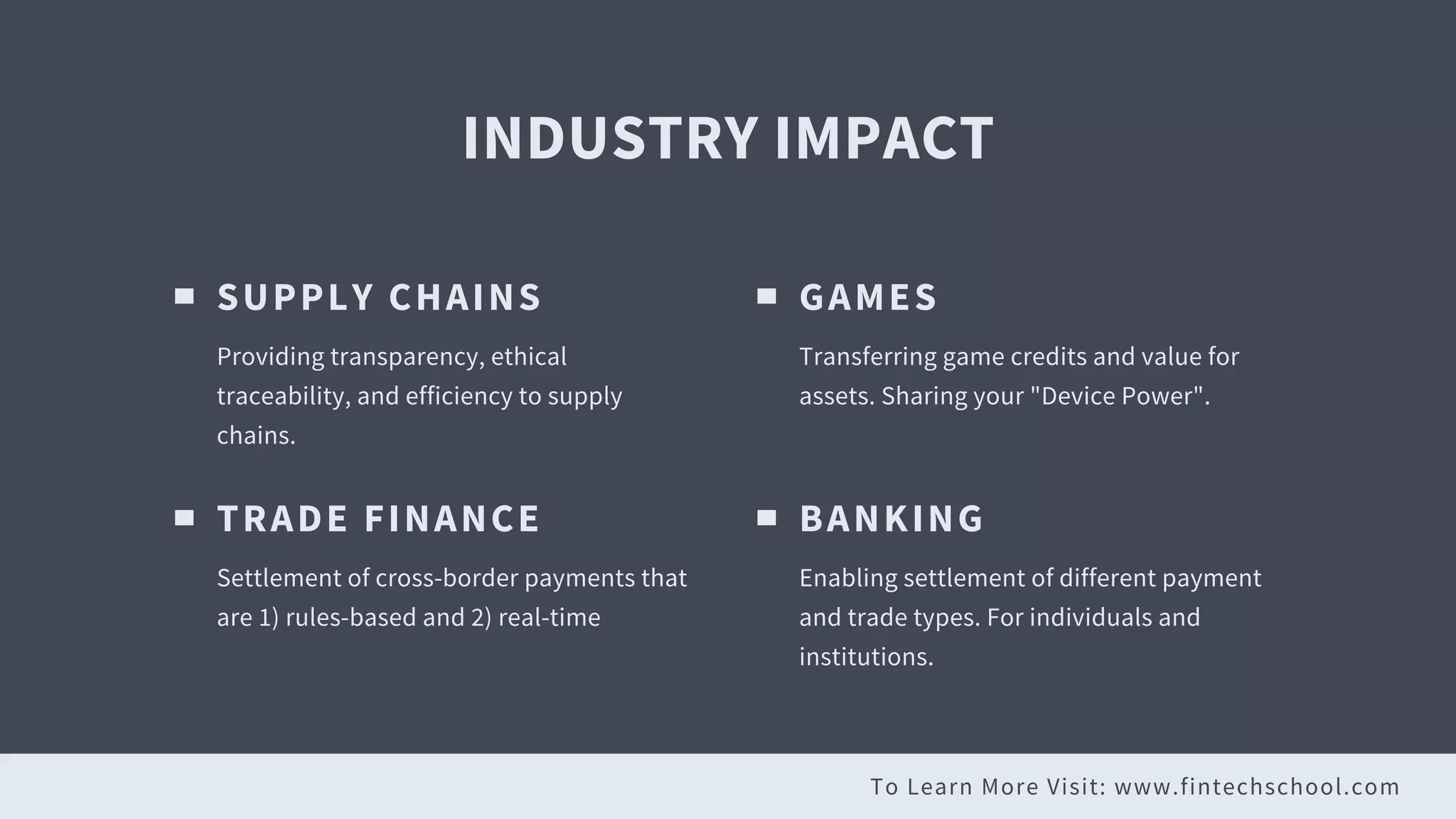 INDUSTRY IMPACT

SUPPLY CHAINS

Providing transparency, ethical traceability, and efficiency to supply chains.

TRADE FINANCE

Settlement of cross-border payments that are 1) rules-based and 2) real-time

GAMES

Transferring game credits and value for assets. Sharing your "Device Power".

BANKING

Enabling settlement of different payment and trade types. For individuals and institutions.

To Learn More Visit: www.fintechschool.com